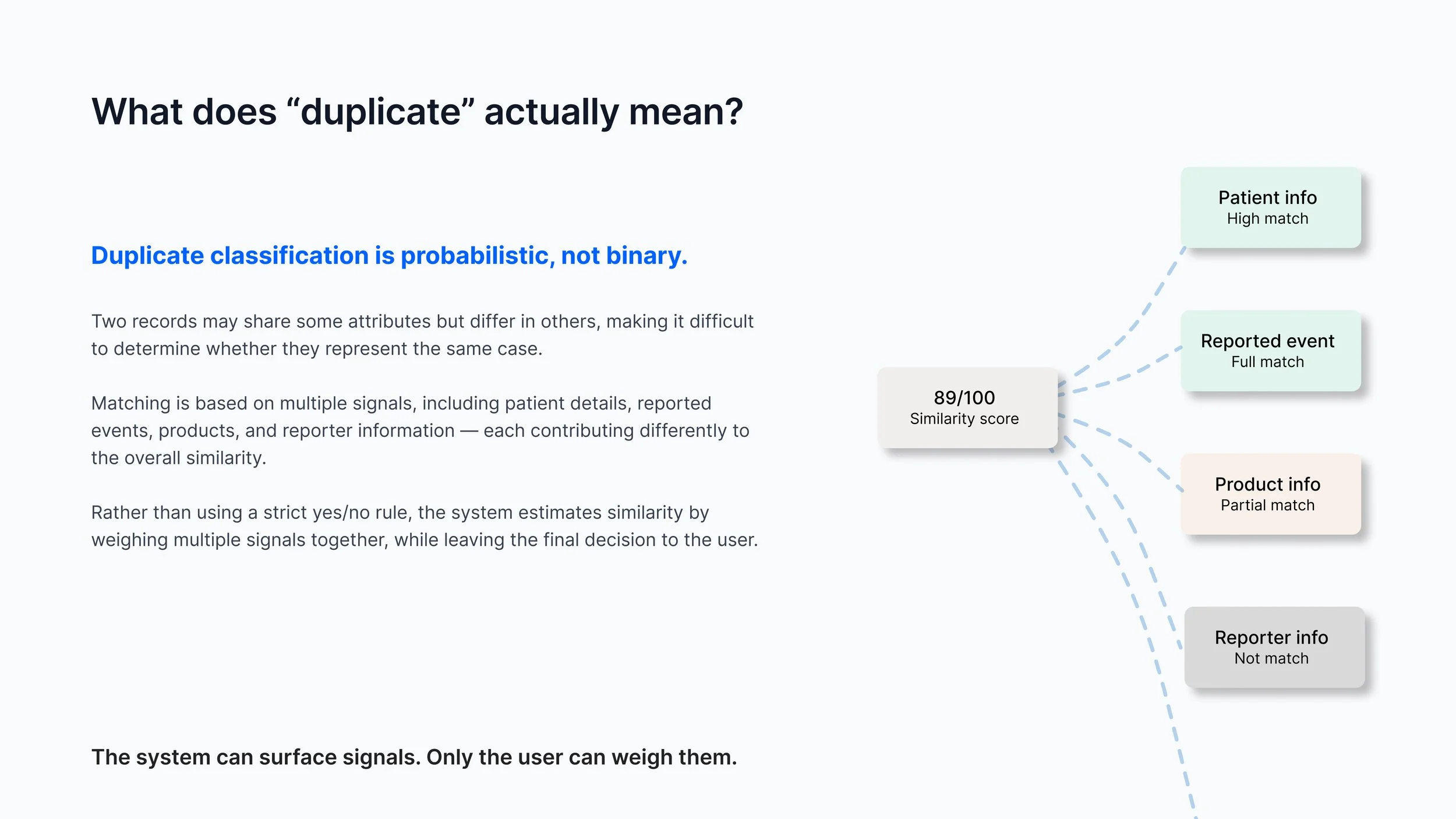 What does “duplicate” actually mean?

Duplicate classification is probabilistic, not binary.

Two records may share some attributes but differ in others, making it difficult to determine whether they represent the same case.

Matching is based on multiple signals, including patient details, reported events, products, and reporter information — each contributing differently to the overall similarity.

Rather than using a strict yes/no rule, the system estimates similarity by weighing multiple signals together, while leaving the final decision to the user.

The system can surface signals. Only the user can weigh them.

89/100
Similarity score

Patient info
High match

Reported event
Full match

Product info
Partial match

Reporter info
Not match